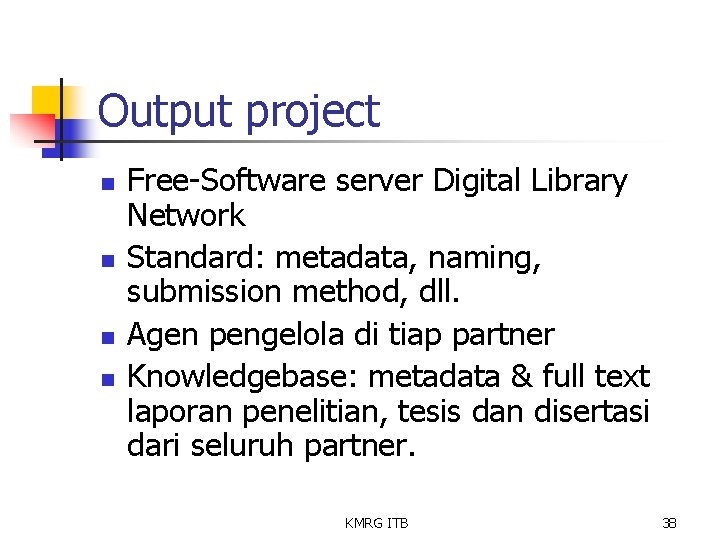 Output project

- Free-Software server Digital Library Network
- Standard: metadata, naming, submission method, dll.
- Agen pengelola di tiap partner
- Knowledgebase: metadata & full text laporan penelitian, tesis dan disertasi dari seluruh partner.

KMRG ITB

38